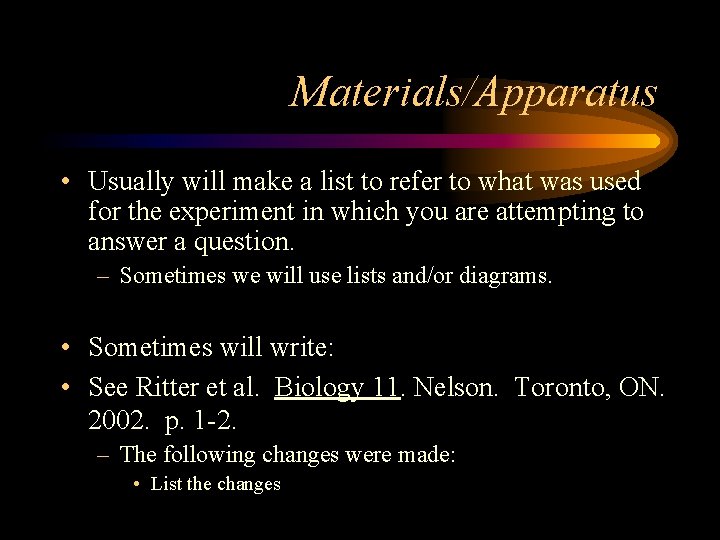 Materials/Apparatus

• Usually will make a list to refer to what was used for the experiment in which you are attempting to answer a question.
– Sometimes we will use lists and/or diagrams.

• Sometimes will write:
• See Ritter et al. Biology 11. Nelson. Toronto, ON. 2002. p. 1-2.
– The following changes were made:
• List the changes